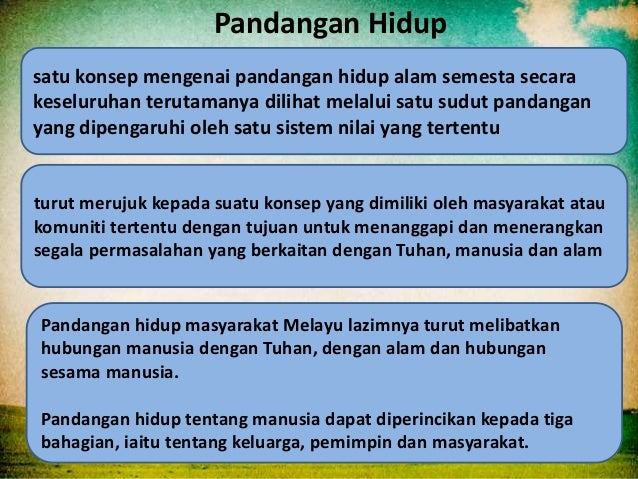 Pandangan Hidup

satu konsep mengenai pandangan hidup alam semesta secara keseluruhan terutamanya dilihat melalui satu sudut pandangan yang dipengaruhi oleh satu sistem nilai yang tertentu

turut merujuk kepada suatu konsep yang dimiliki oleh masyarakat atau komuniti tertentu dengan tujuan untuk menanggapi dan menerangkan segala permasalahan yang berkaitan dengan Tuhan, manusia dan alam

Pandangan hidup masyarakat Melayu lazimnya turut melibatkan hubungan manusia dengan Tuhan, dengan alam dan hubungan sesama manusia.

Pandangan hidup tentang manusia dapat diperincikan kepada tiga bahagian, iaitu tentang keluarga, pemimpin dan masyarakat.